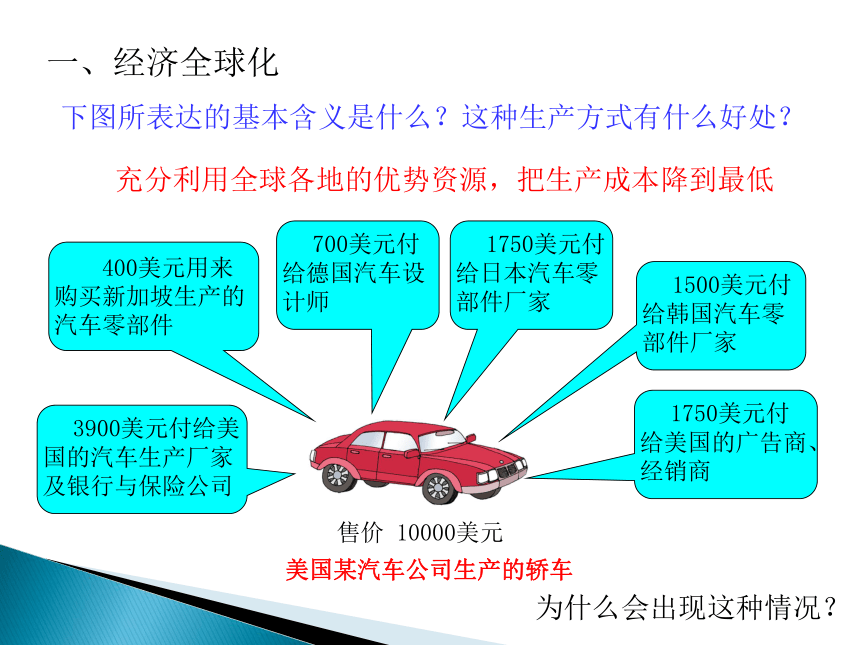 一、经济全球化

下图所表达的基本含义是什么？这种生产方式有什么好处？

充分利用全球各地的优势资源，把生产成本降到最低

400美元用来购买新加坡生产的汽车零部件

700美元付给德国汽车设计师

1750美元付给日本汽车零部件厂家

1500美元付给韩国汽车零部件厂家

3900美元付给美国的汽车生产厂家及银行与保险公司

1750美元付给美国的广告商、经销商

售价 10000美元

美国某汽车公司生产的轿车

为什么会出现这种情况？